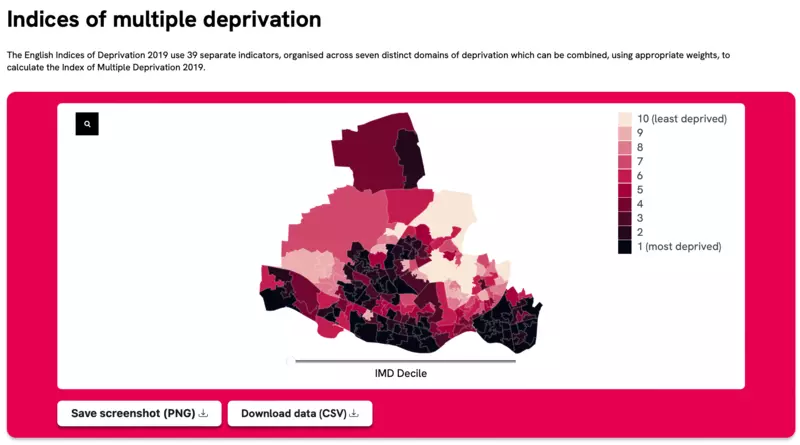 Indices of multiple deprivation

The English Indices of Deprivation 2019 use 39 separate indicators, organised across seven distinct domains of deprivation which can be combined, using appropriate weights, to calculate the Index of Multiple Deprivation 2019.

10 (least deprived)
9
8
7
6
5
4
3
2
1 (most deprived)

IMD Decile

Save screenshot (PNG)
Download data (CSV)